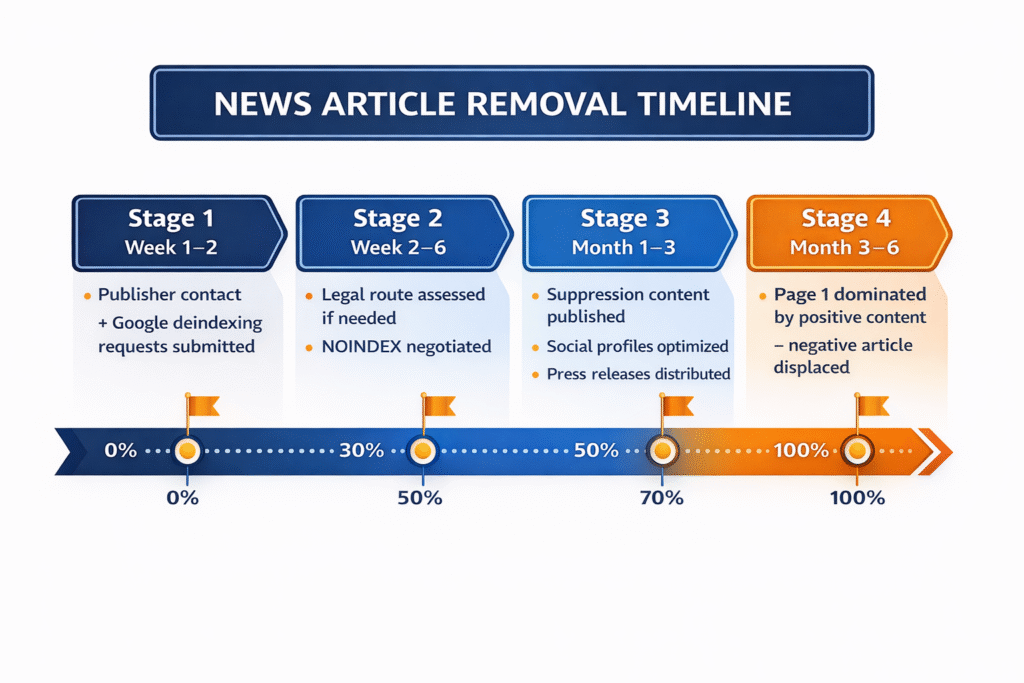 NEWS ARTICLE REMOVAL TIMELINE

Stage 1
Week 1–2

• Publisher contact
+ Google deindexing requests submitted

Stage 2
Week 2–6

• Legal route assessed if needed
• NOINDEX negotiated

Stage 3
Month 1–3

• Suppression content published
• Social profiles optimized
• Press releases distributed

Stage 4
Month 3–6

• Page 1 dominated by positive content
– negative article displaced

0% 30% 50% 100%

0% 50% 70% 100%